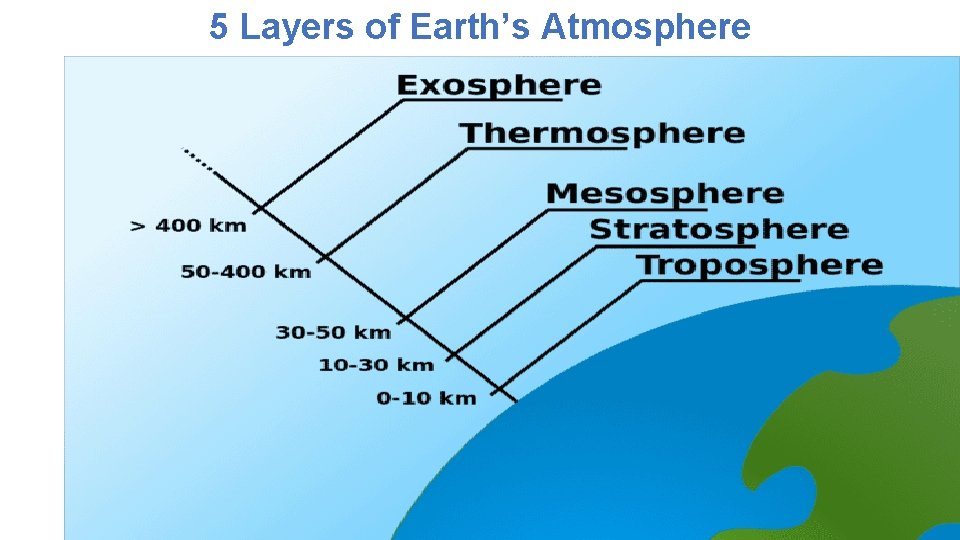 5 Layers of Earth's Atmosphere

Exosphere
Thermosphere
Mesosphere
Stratosphere
Troposphere

> 400 km
50-400 km
30-50 km
10-30 km
0-10 km